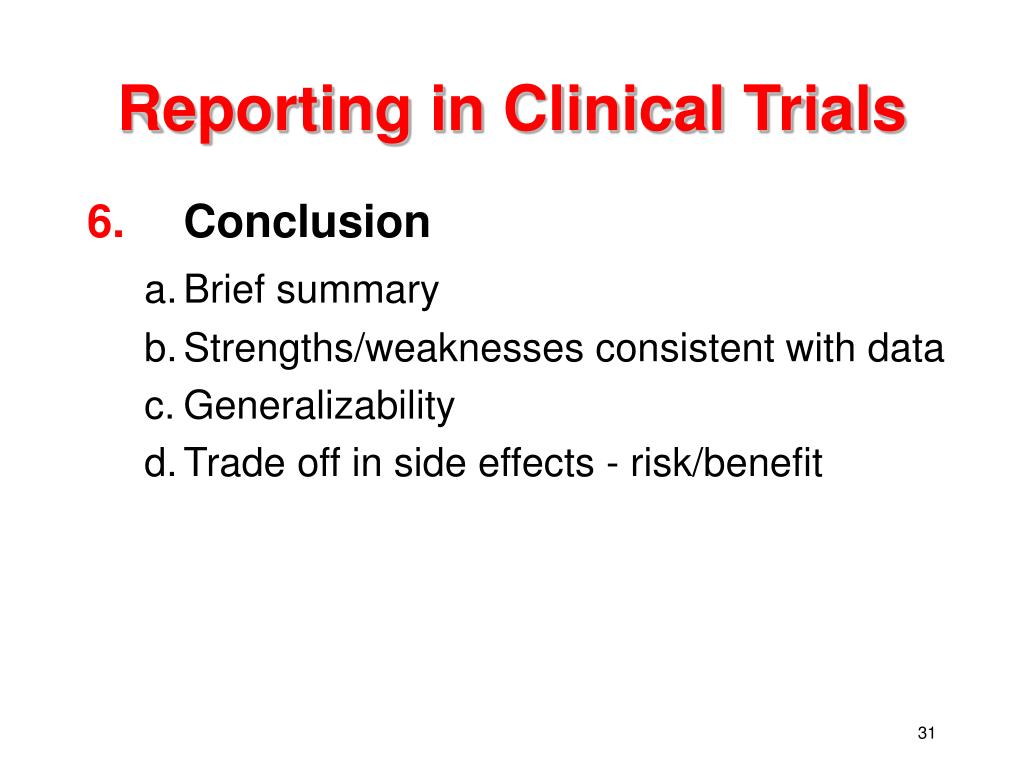 Reporting in Clinical Trials

6. Conclusion

a. Brief summary
b. Strengths/weaknesses consistent with data
c. Generalizability
d. Trade off in side effects - risk/benefit

31